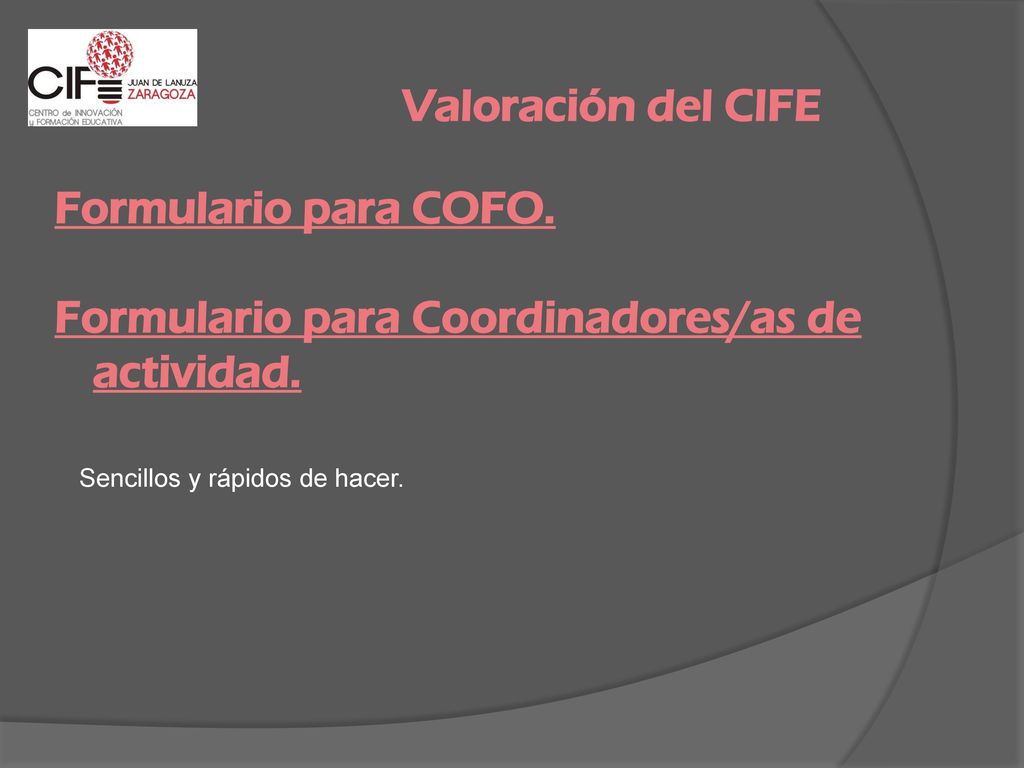 CIFE JUAN DE LANUZA ZARAGOZA
CENTRO de INNOVACIÓN y FORMACIÓN EDUCATIVA

Valoración del CIFE

Formulario para COFO.

Formulario para Coordinadores/as de actividad.

Sencillos y rápidos de hacer.